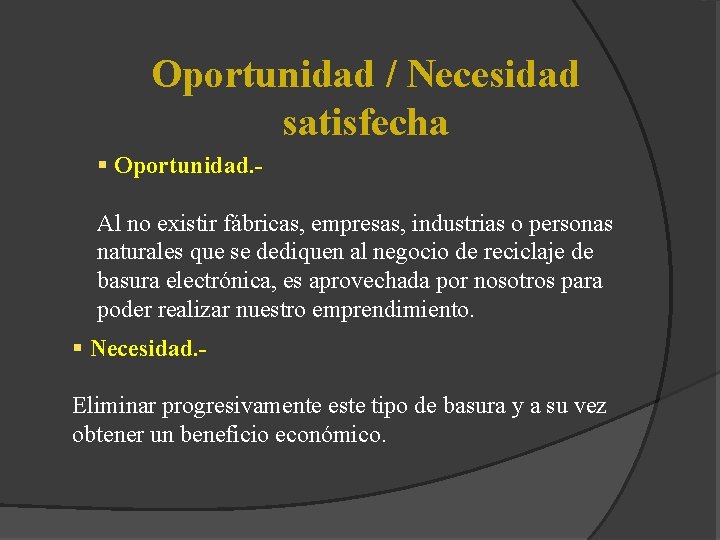 Oportunidad / Necesidad satisfecha

▪ Oportunidad.-

Al no existir fábricas, empresas, industrias o personas naturales que se dediquen al negocio de reciclaje de basura electrónica, es aprovechada por nosotros para poder realizar nuestro emprendimiento.

▪ Necesidad.-

Eliminar progresivamente este tipo de basura y a su vez obtener un beneficio económico.